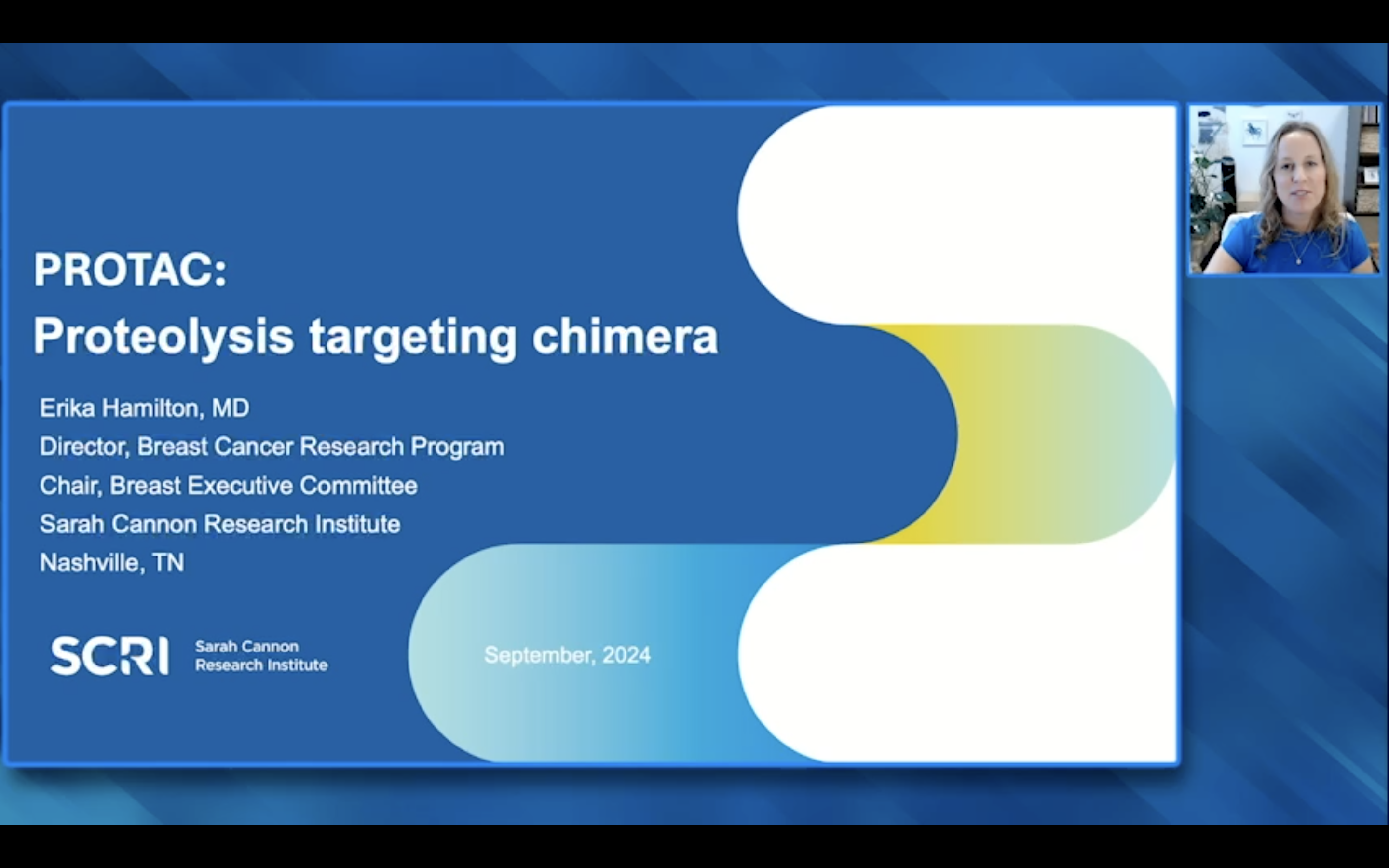 PROTAC:
Proteolysis targeting chimera

Erika Hamilton, MD
Director, Breast Cancer Research Program
Chair, Breast Executive Committee
Sarah Cannon Research Institute
Nashville, TN

SCRI Sarah Cannon Research Institute

September, 2024